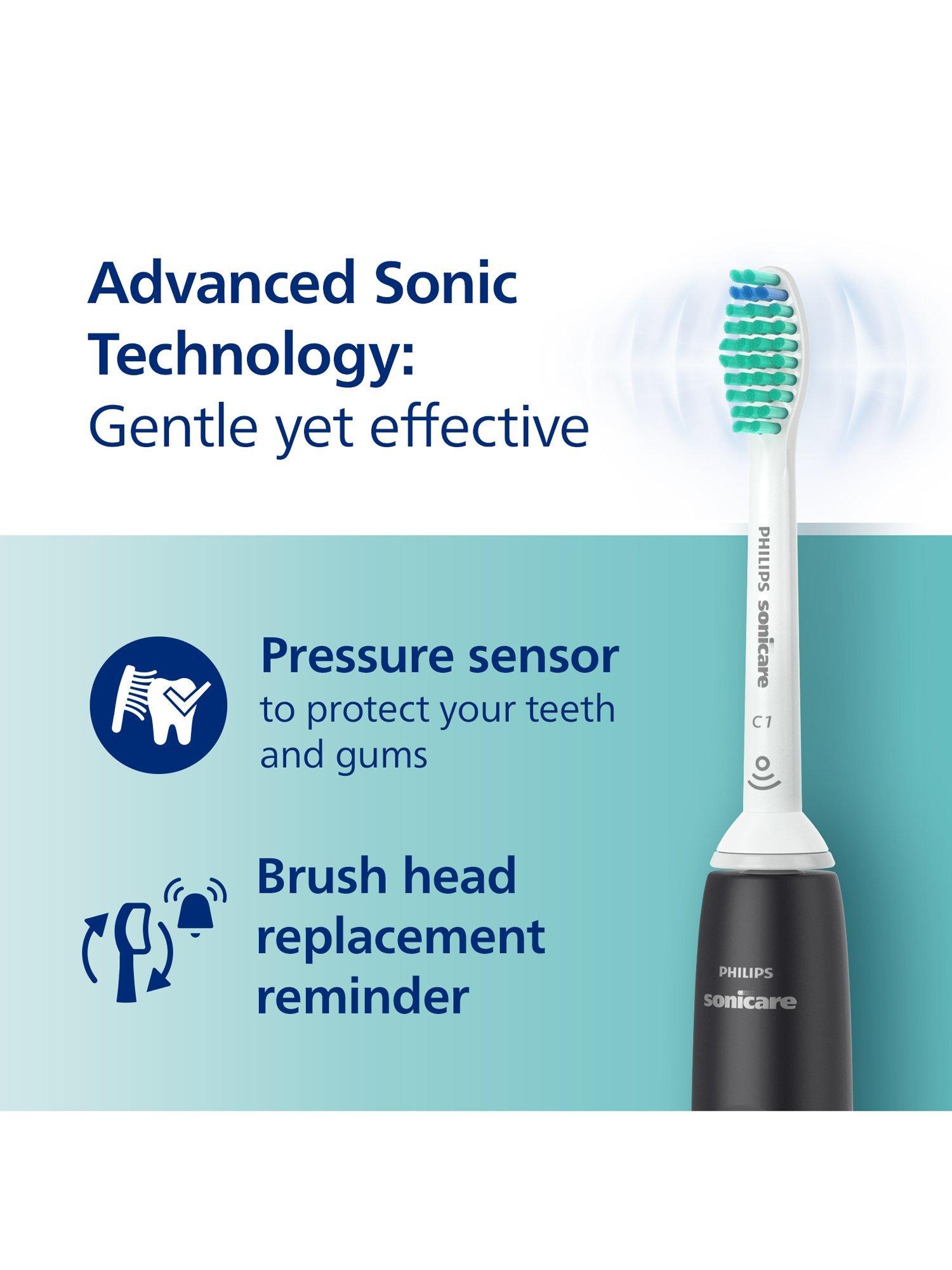 Advanced Sonic Technology:
Gentle yet effective

Pressure sensor
to protect your teeth and gums

Brush head replacement reminder

PHILIPS sonicare
C1

PHILIPS
sonicare